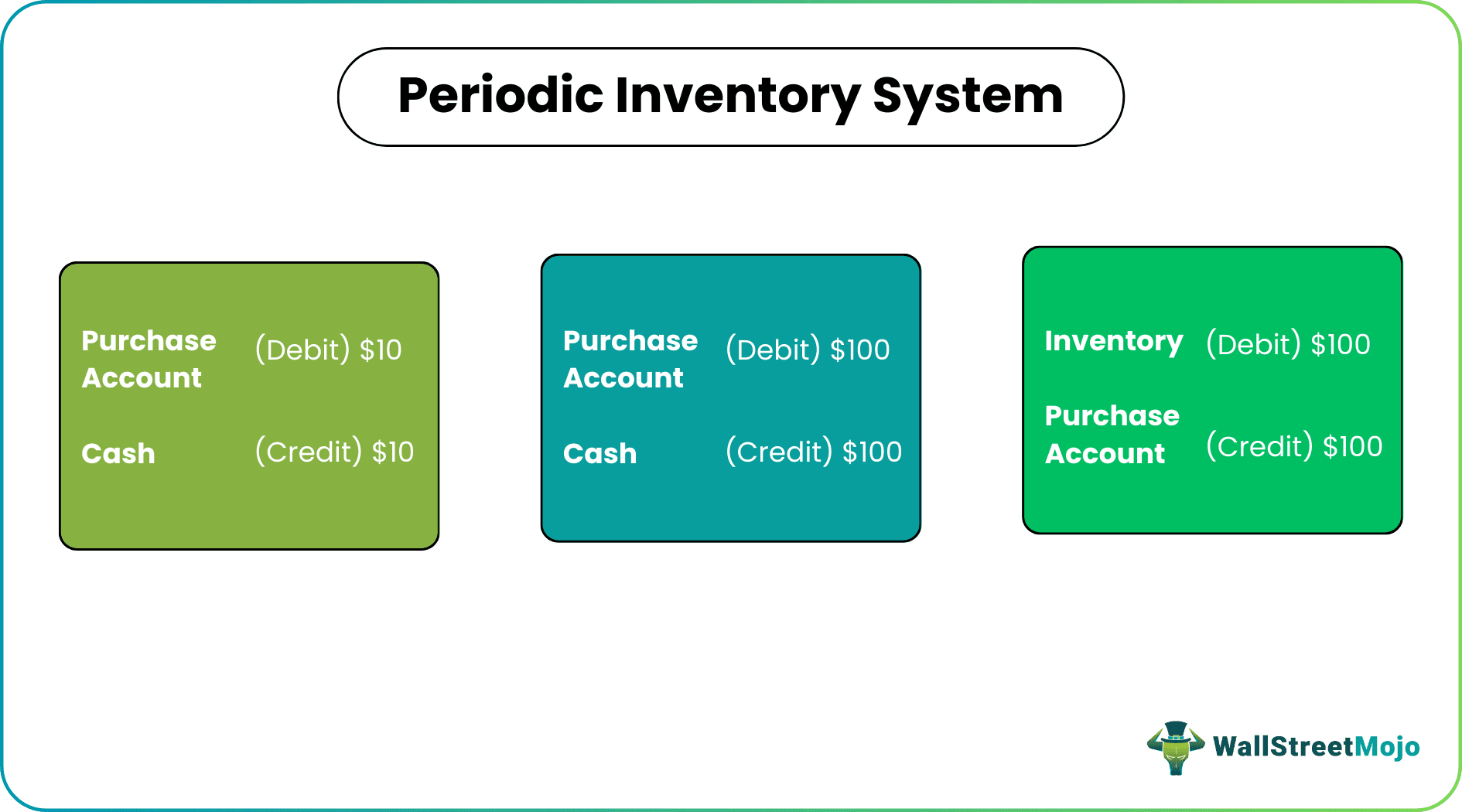 Periodic Inventory System

Purchase Account (Debit) $10

Cash (Credit) $10

Purchase Account (Debit) $100

Cash (Credit) $100

Inventory (Debit) $100

Purchase Account (Credit) $100

WallStreetMojo